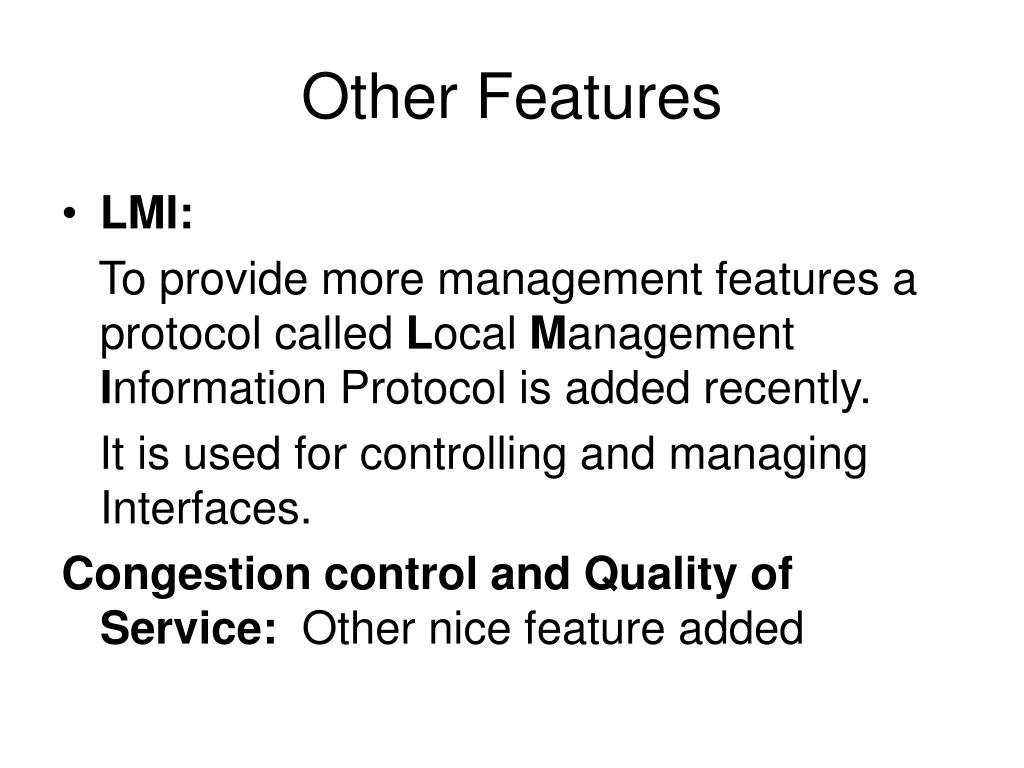 Other Features

• LMI:

To provide more management features a protocol called Local Management Information Protocol is added recently.

It is used for controlling and managing Interfaces.

Congestion control and Quality of Service: Other nice feature added